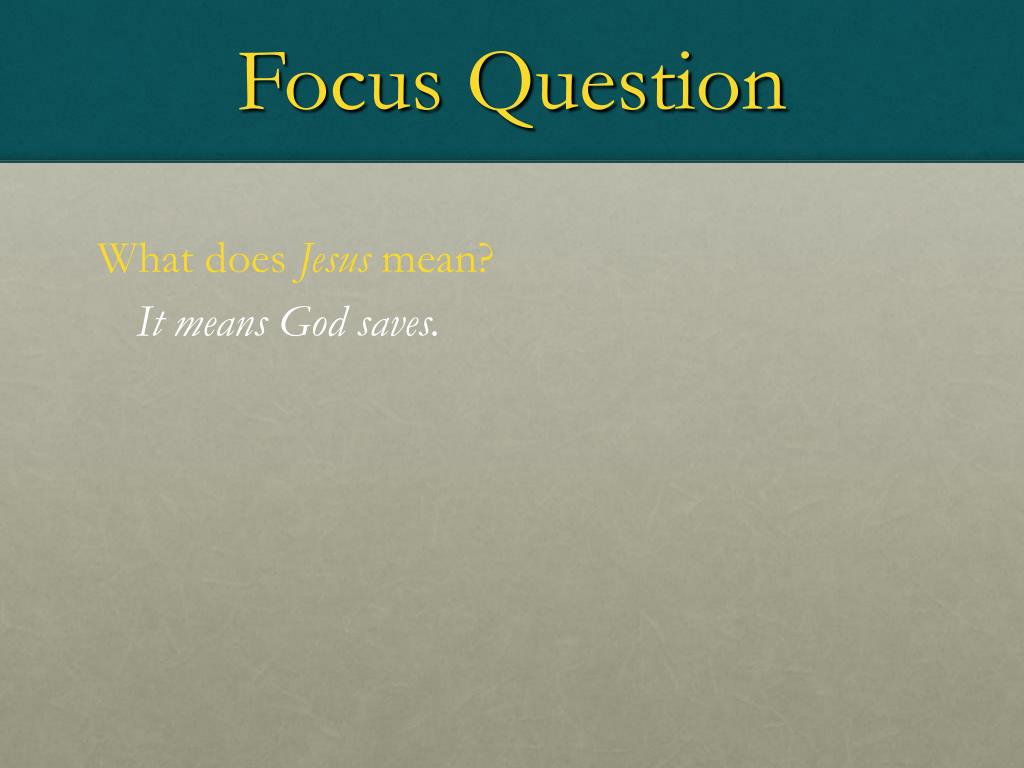 Focus Question

What does Jesus mean?

It means God saves.